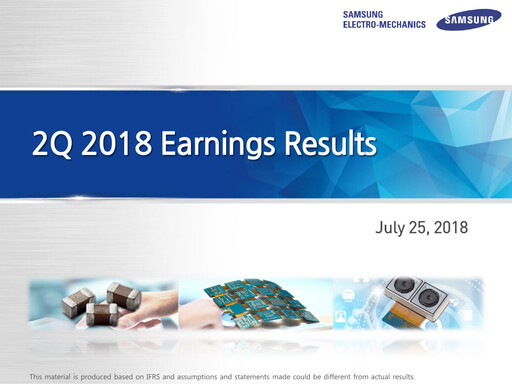 SAMSUNG ELECTRO-MECHANICS

SAMSUNG

2Q 2018 Earnings Results

July 25, 2018

This material is produced based on IFRS and assumptions and statements made could be different from actual results.